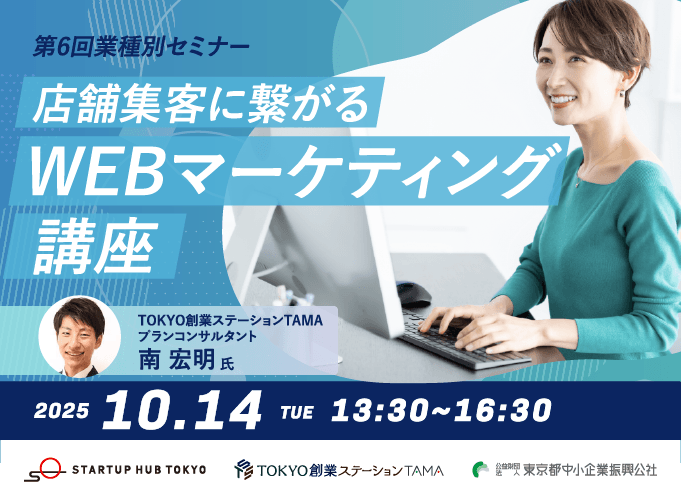 第6回業種別セミナー

店舗集客に繋がる
WEBマーケティング
講座

TOKYO創業ステーションTAMA
プランコンサルタント
南 宏明 氏

2025 10.14 TUE 13:30~16:30

STARTUP HUB TOKYO

TOKYO創業ステーションTAMA

公益財団法人 東京都中小企業振興公社